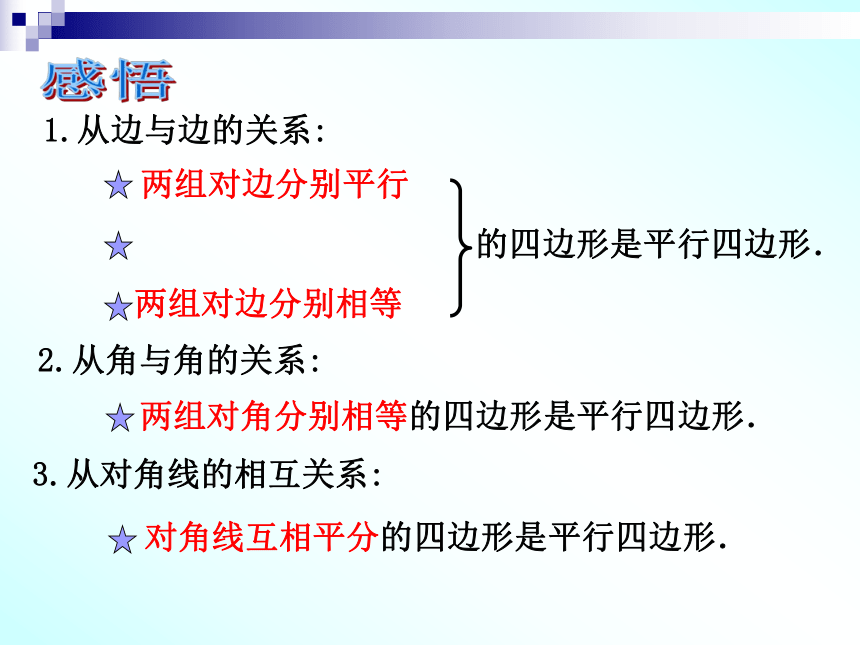 感悟

1.从边与边的关系:

★两组对边分别平行

★

★两组对边分别相等

的四边形是平行四边形.

2.从角与角的关系:

★两组对角分别相等的四边形是平行四边形.

3.从对角线的相互关系:

★对角线互相平分的四边形是平行四边形.